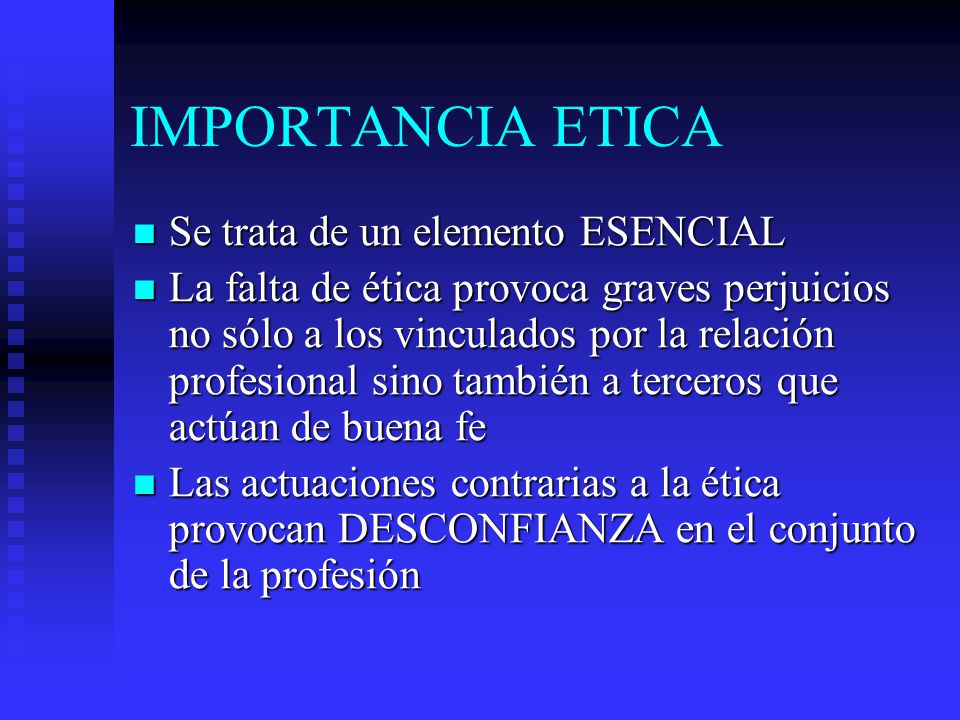 IMPORTANCIA ETICA

Se trata de un elemento ESENCIAL

La falta de ética provoca graves perjuicios no sólo a los vinculados por la relación profesional sino también a terceros que actúan de buena fe

Las actuaciones contrarias a la ética provocan DESCONFIANZA en el conjunto de la profesión